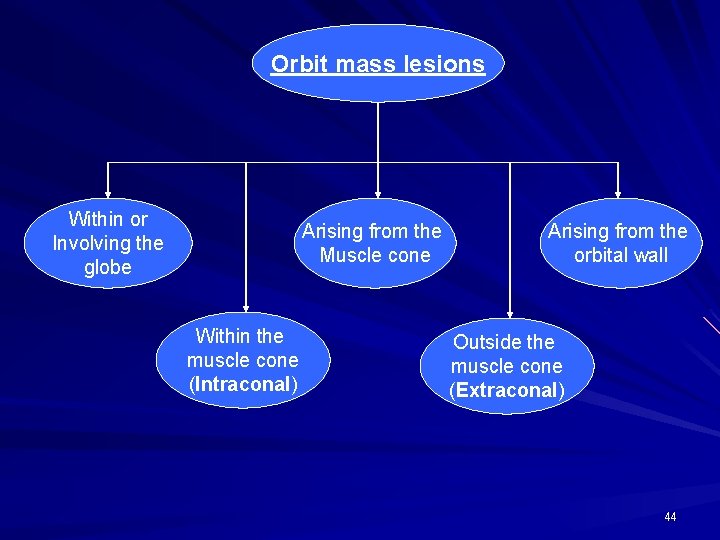 Orbit mass lesions

Within or Involving the globe

Within the muscle cone (Intraconal)

Arising from the Muscle cone

Outside the muscle cone (Extraconal)

Arising from the orbital wall

44